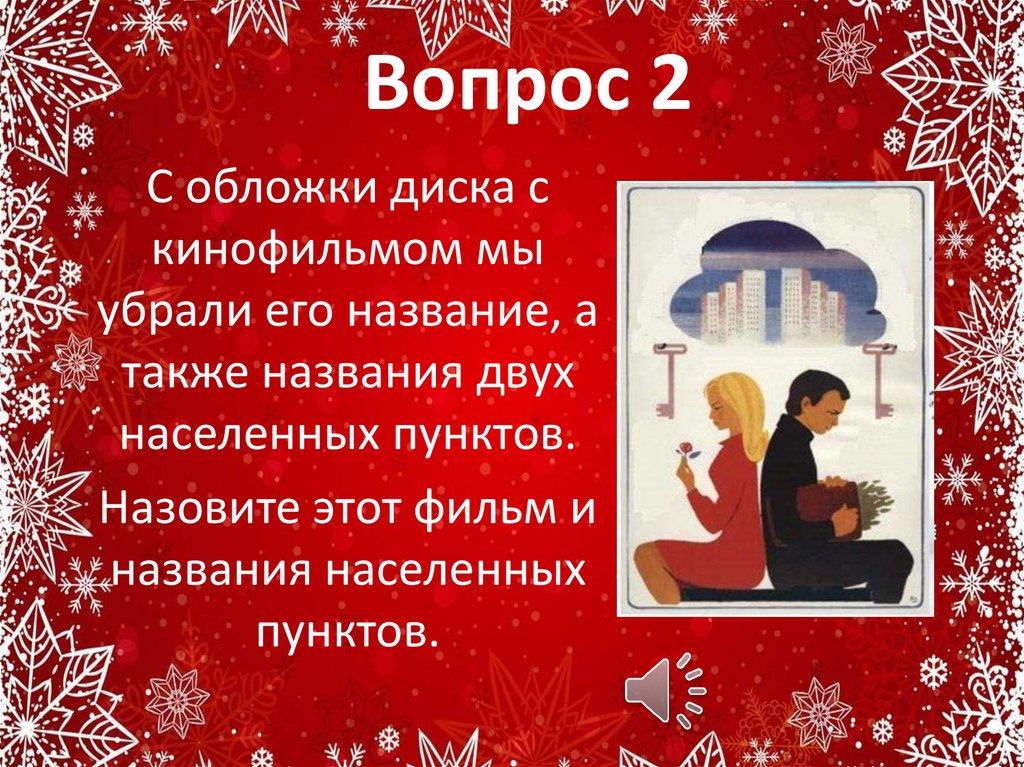 Вопрос 2

С обложки диска с кинофильмом мы убрали его название, а также названия двух населенных пунктов.

Назовите этот фильм и названия населенных пунктов.